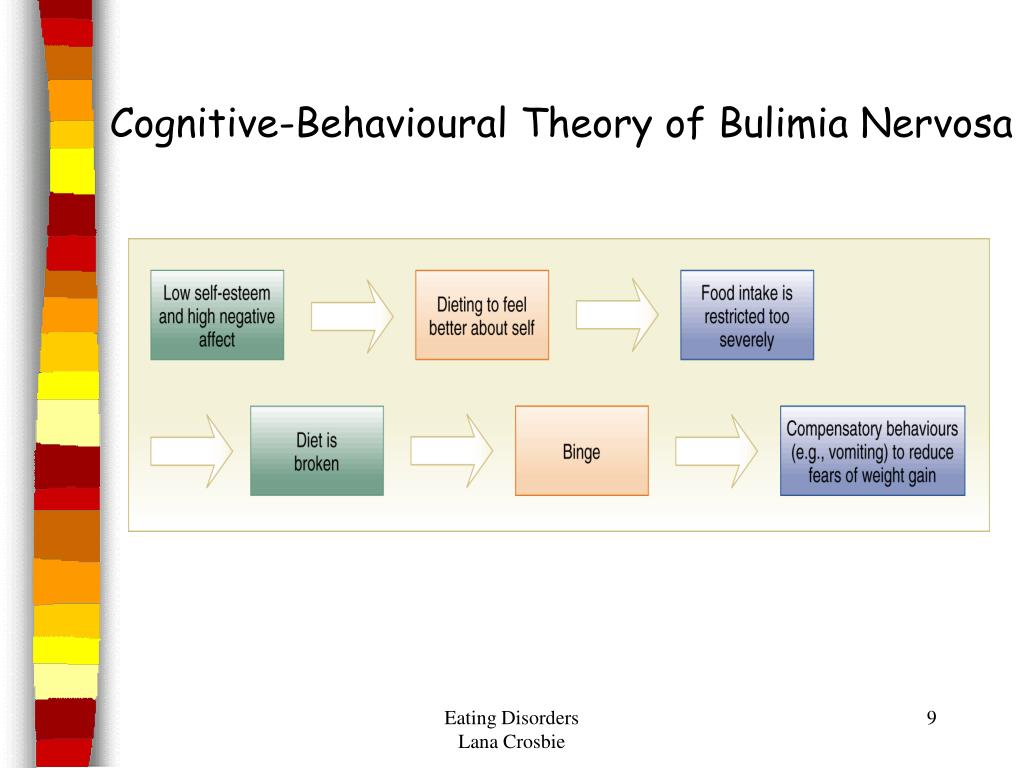 Cognitive-Behavioural Theory of Bulimia Nervosa

Low self-esteem and high negative affect

Dieting to feel better about self

Food intake is restricted too severely

Diet is broken

Binge

Compensatory behaviours (e.g., vomiting) to reduce fears of weight gain

Eating Disorders
Lana Crosbie

9